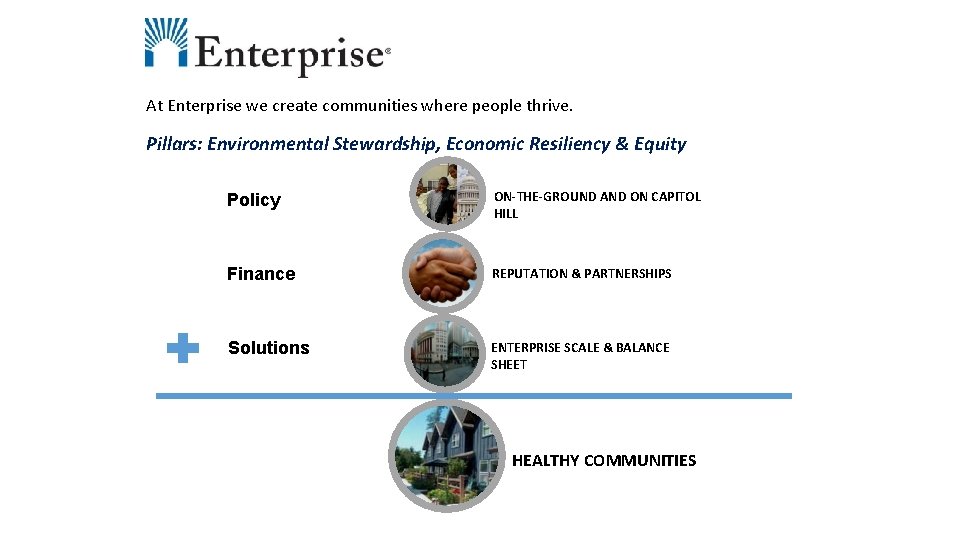 Enterprise®

At Enterprise we create communities where people thrive.

Pillars: Environmental Stewardship, Economic Resiliency & Equity

Policy

ON-THE-GROUND AND ON CAPITOL HILL

Finance

REPUTATION & PARTNERSHIPS

Solutions

ENTERPRISE SCALE & BALANCE SHEET

HEALTHY COMMUNITIES